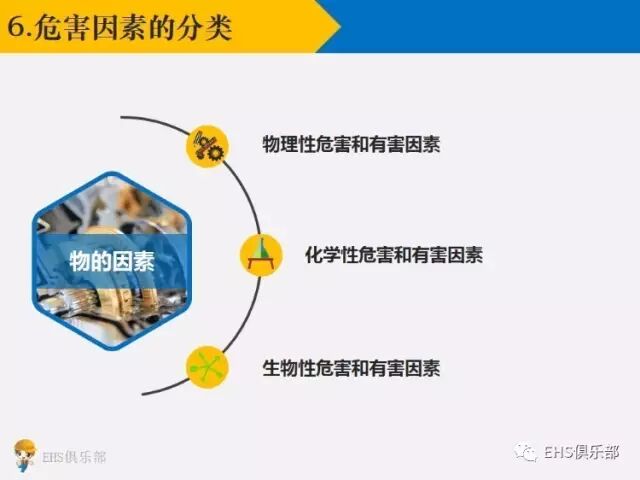 6.危害因素的分类

物的因素

物理性危害和有害因素

化学性危害和有害因素

生物性危害和有害因素

EHS俱乐部

EHS俱乐部